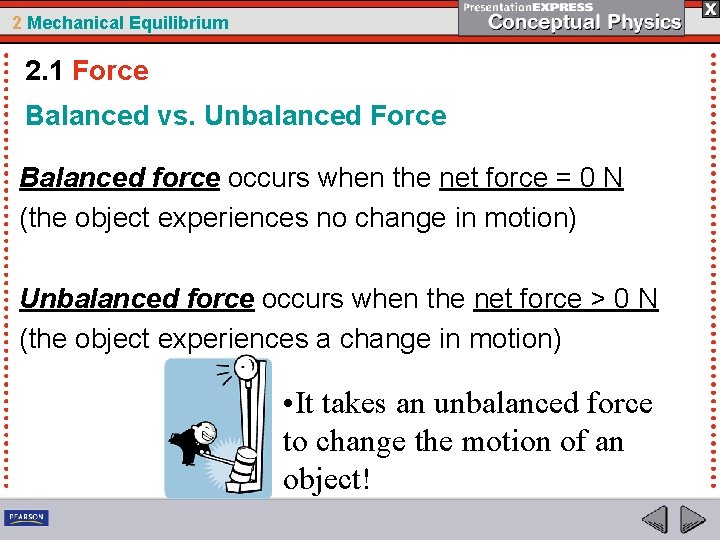 2 Mechanical Equilibrium

PresentationEXPRESS
Conceptual Physics

X

2.1 Force

Balanced vs. Unbalanced Force

Balanced force occurs when the net force = 0 N (the object experiences no change in motion)

Unbalanced force occurs when the net force > 0 N (the object experiences a change in motion)

•It takes an unbalanced force to change the motion of an object!

PEARSON